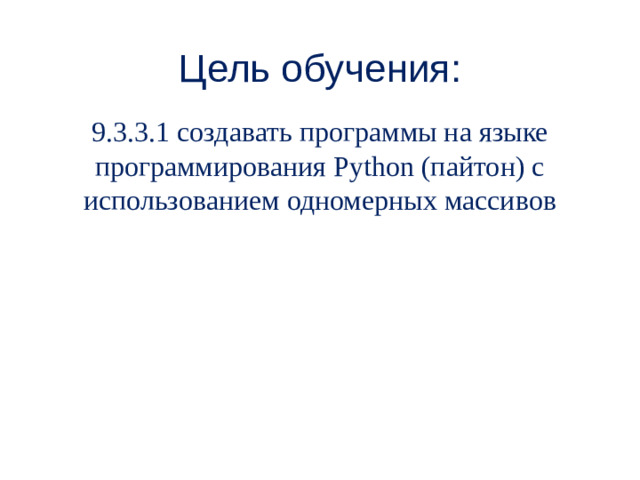 Цель обучения:

9.3.3.1 создавать программы на языке программирования Python (пайтон) с использованием одномерных массивов